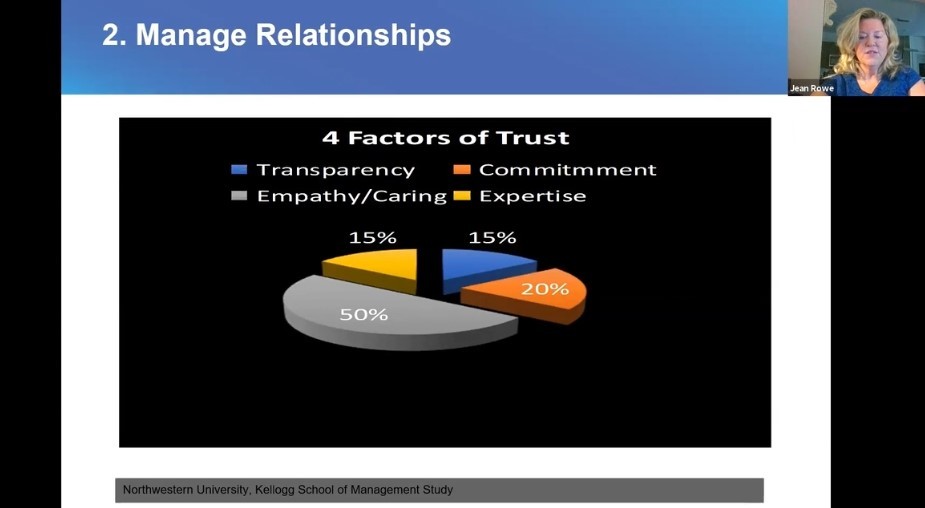 2. Manage Relationships

Jean Rowe

4 Factors of Trust

Transparency
Commitmment
Empathy/Caring
Expertise

15%
15%
20%
50%

Northwestern University, Kellogg School of Management Study